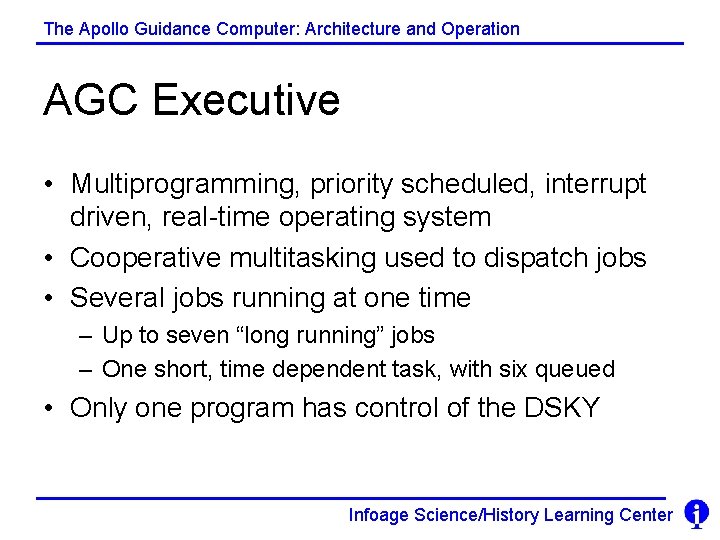 The Apollo Guidance Computer: Architecture and Operation

AGC Executive

• Multiprogramming, priority scheduled, interrupt driven, real-time operating system
• Cooperative multitasking used to dispatch jobs
• Several jobs running at one time
– Up to seven “long running” jobs
– One short, time dependent task, with six queued
• Only one program has control of the DSKY

Infoage Science/History Learning Center